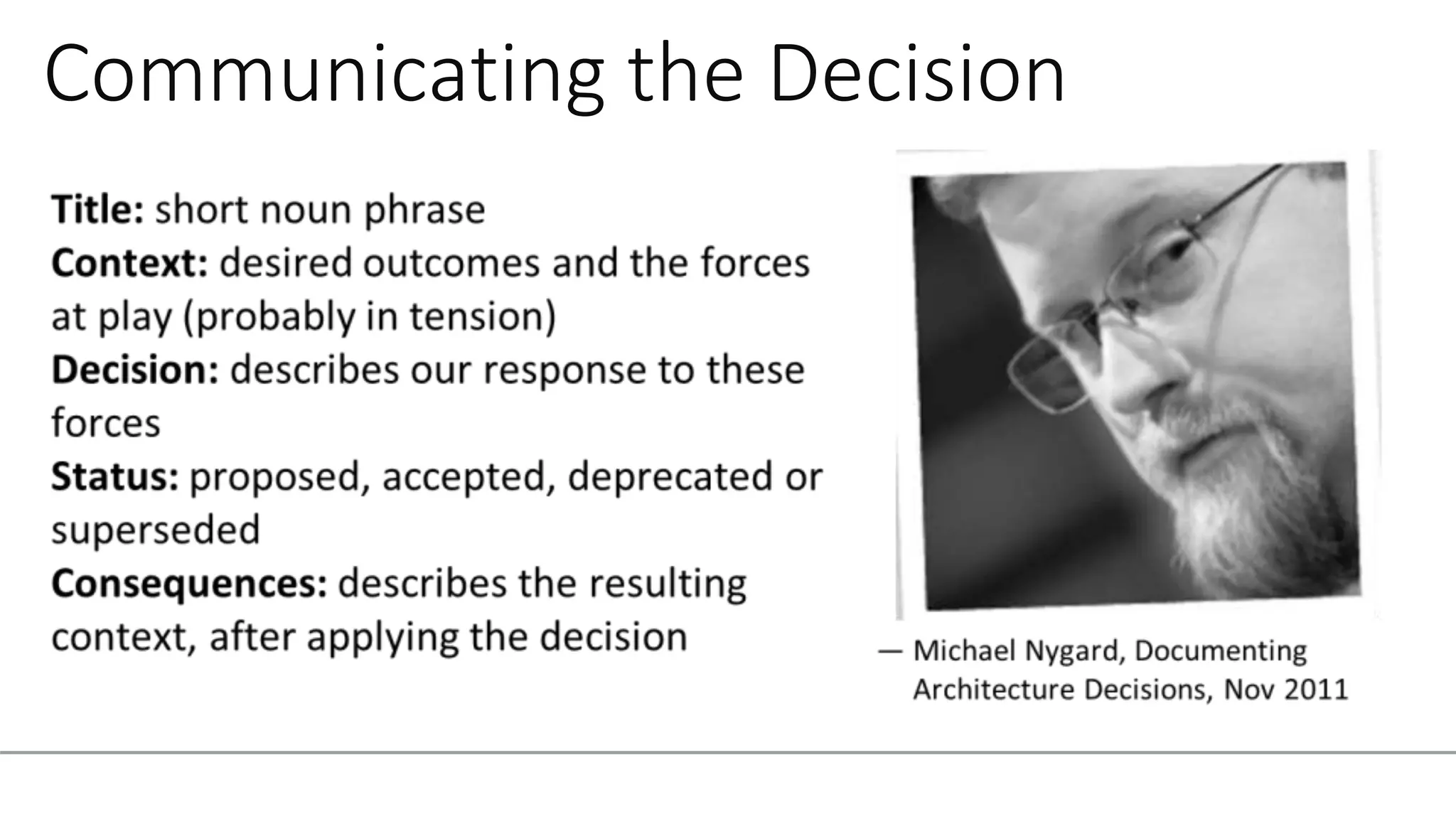 Communicating the Decision

Title: short noun phrase
Context: desired outcomes and the forces at play (probably in tension)
Decision: describes our response to these forces
Status: proposed, accepted, deprecated or superseded
Consequences: describes the resulting context, after applying the decision

— Michael Nygard, Documenting Architecture Decisions, Nov 2011